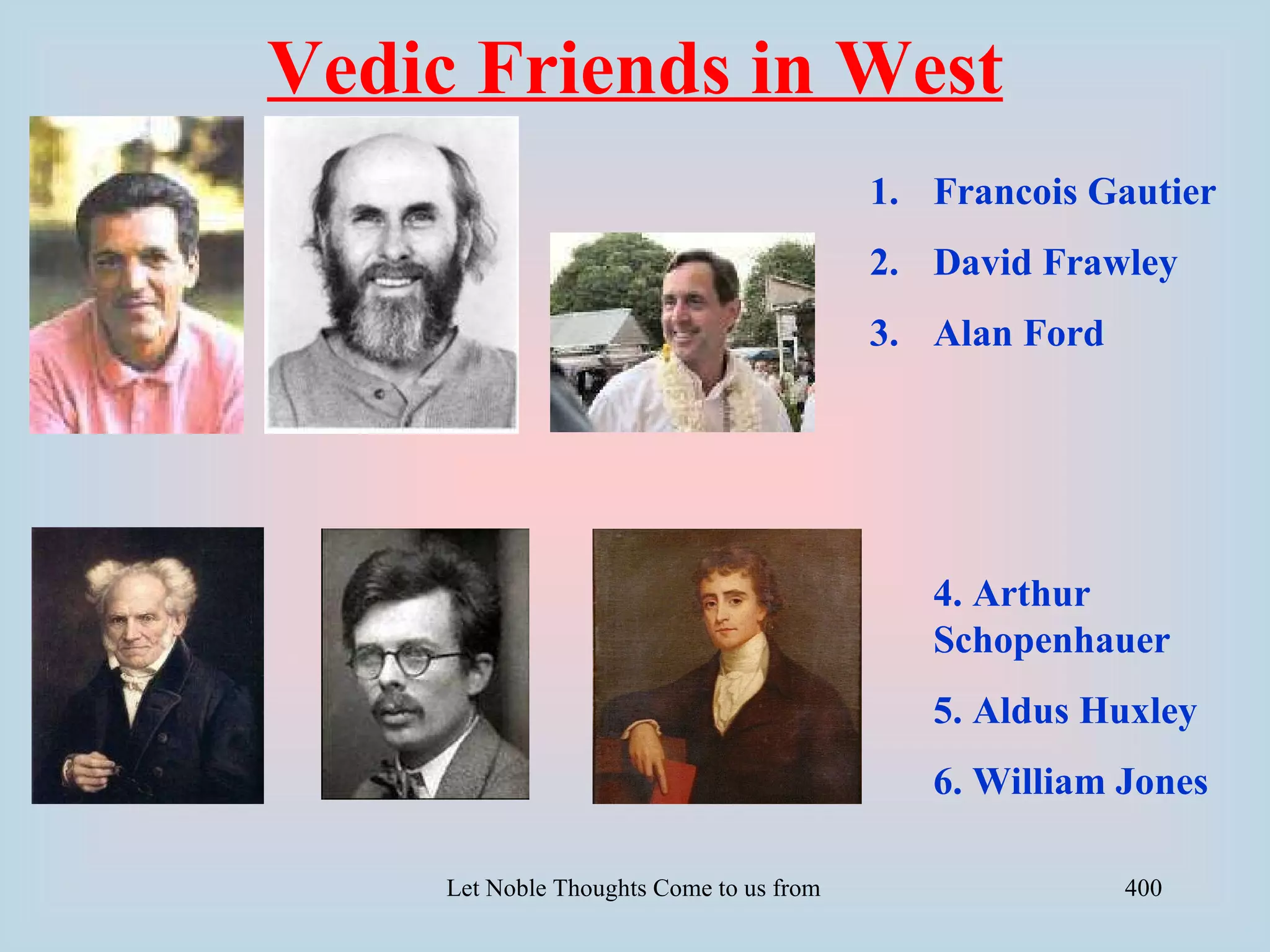 Vedic Friends in West

1. Francois Gautier

2. David Frawley

3. Alan Ford

4. Arthur Schopenhauer

5. Aldus Huxley

6. William Jones

Let Noble Thoughts Come to us from

400